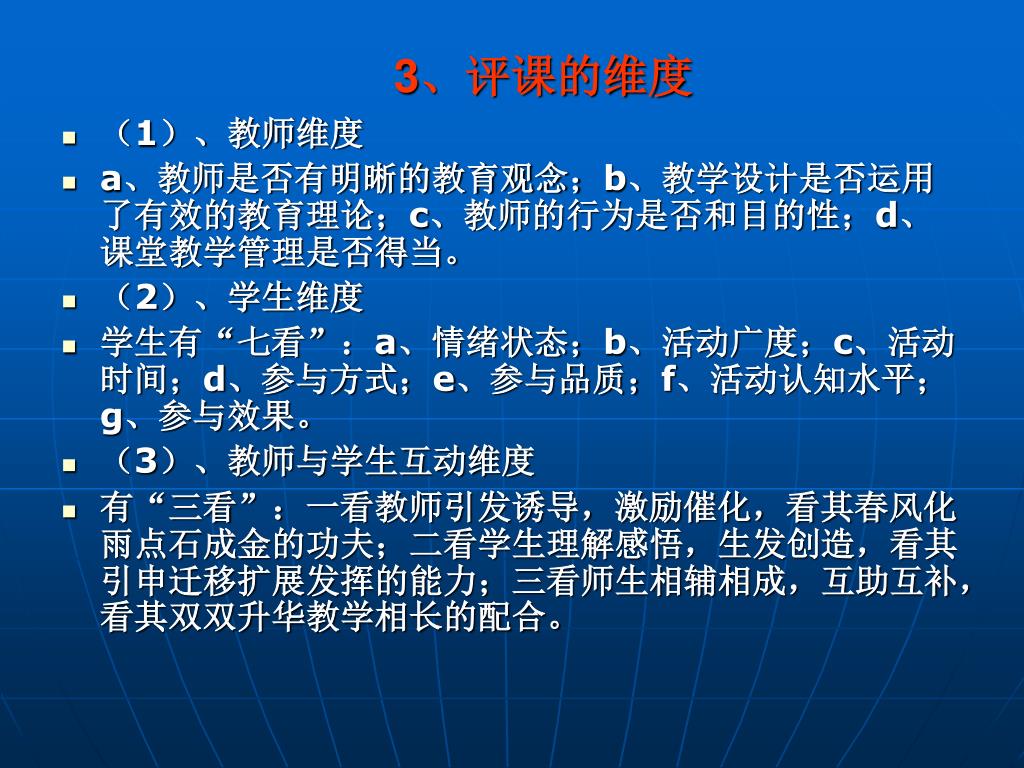 3、评课的维度

（1）、教师维度

a、教师是否有明晰的教育观念；b、教学设计是否运用了有效的教育理论；c、教师的行为是否和目的性；d、课堂教学管理是否得当。

（2）、学生维度

学生有“七看”：a、情绪状态；b、活动广度；c、活动时间；d、参与方式；e、参与品质；f、活动认知水平；g、参与效果。

（3）、教师与学生互动维度

有“三看”：一看教师引发诱导，激励催化，看其春风化雨点石成金的功夫；二看学生理解感悟，生发创造，看其引申迁移扩展发挥的能力；三看师生相辅相成，互助互补，看其双双升华教学相长的配合。